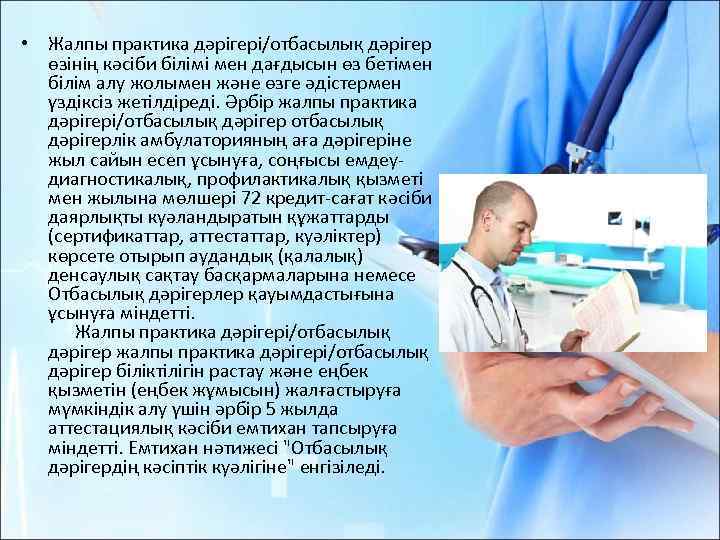 • Жалпы практика дәрігері/отбасылық дәрігер өзінің кәсіби білімі мен дағдысын өз бетімен білім алу жолымен және өзге әдістермен үздіксіз жетілдіреді. Әрбір жалпы практика дәрігері/отбасылық дәрігер отбасылық дәрігерлік амбулаторияның аға дәрігеріне жыл сайын есеп ұсынуға, соңғысы емдеу-диагностикалық, профилактикалық қызметі мен жылына мөлшері 72 кредит-сағат кәсіби даярлықты куәландыратын құжаттарды (сертификаттар, аттестаттар, куәліктер) көрсете отырып аудандық (қалалық) денсаулық сақтау басқармаларына немесе Отбасылық дәрігерлер қауымдастығына ұсынуға міндетті.

Жалпы практика дәрігері/отбасылық дәрігер жалпы практика дәрігері/отбасылық дәрігер біліктілігін растау және еңбек қызметін (еңбек жұмысын) жалғастыруға мүмкіндік алу үшін әрбір 5 жылда аттестациялық кәсіби емтихан тапсыруға міндетті. Емтихан нәтижесі "Отбасылық дәрігердің кәсіптік куәлігіне" енгізіледі.